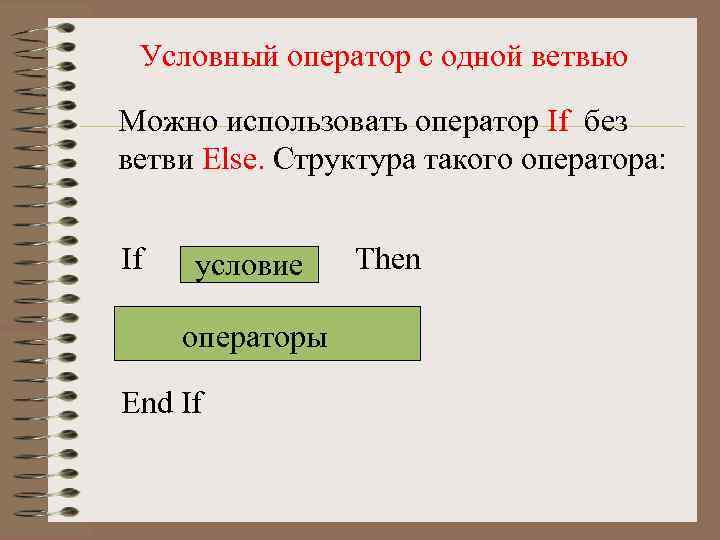 Условный оператор с одной ветвью

Можно использовать оператор If без ветви Else. Структура такого оператора:

If условие Then

операторы

End If